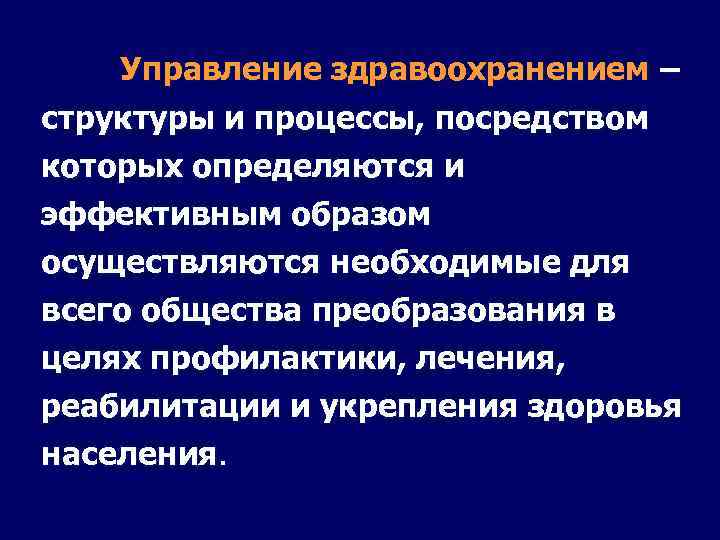 Управление здравоохранением – структуры и процессы, посредством которых определяются и эффективным образом осуществляются необходимые для всего общества преобразования в целях профилактики, лечения, реабилитации и укрепления здоровья населения.